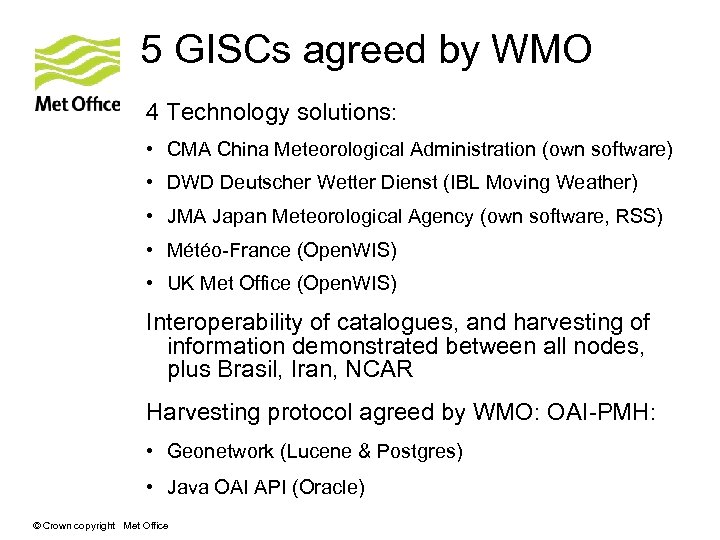 Met Office

5 GISCs agreed by WMO

4 Technology solutions:

• CMA China Meteorological Administration (own software)
• DWD Deutscher Wetter Dienst (IBL Moving Weather)
• JMA Japan Meteorological Agency (own software, RSS)
• Météo-France (OpenWIS)
• UK Met Office (OpenWIS)

Interoperability of catalogues, and harvesting of information demonstrated between all nodes, plus Brasil, Iran, NCAR

Harvesting protocol agreed by WMO: OAI-PMH:

• Geonetwork (Lucene & Postgres)
• Java OAI API (Oracle)

© Crown copyright Met Office